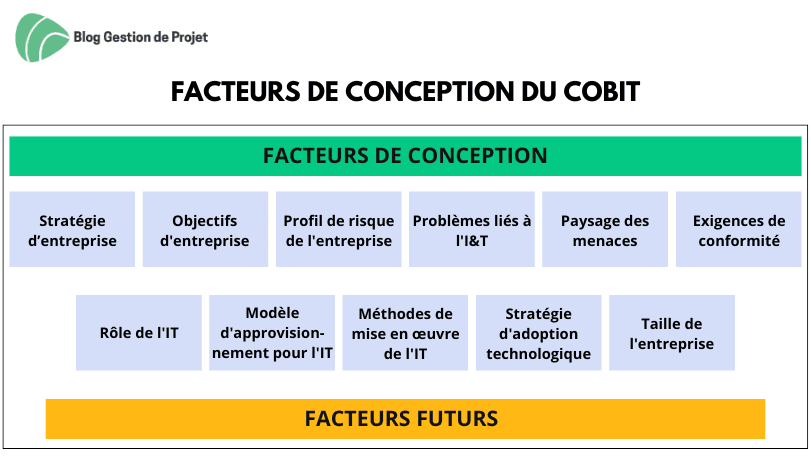 Blog Gestion de Projet

FACTEURS DE CONCEPTION DU COBIT

FACTEURS DE CONCEPTION

Stratégie d'entreprise

Objectifs d'entreprise

Profil de risque de l'entreprise

Problèmes liés à l'I&T

Paysage des menaces

Exigences de conformité

Rôle de l'IT

Modèle d'approvisionnement pour l'IT

Méthodes de mise en œuvre de l'IT

Stratégie d'adoption technologique

Taille de l'entreprise

FACTEURS FUTURS